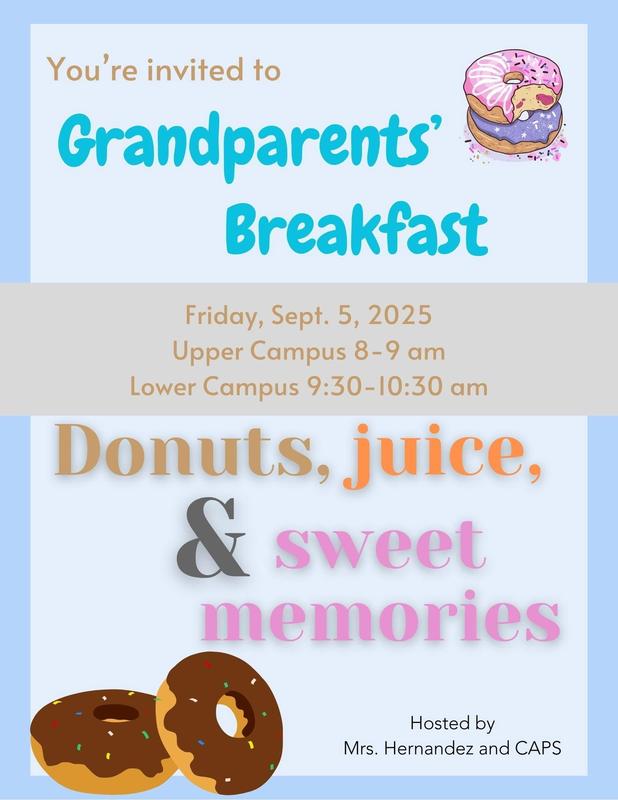 You're invited to

Grandparents' Breakfast

Friday, Sept. 5, 2025
Upper Campus 8-9 am
Lower Campus 9:30-10:30 am

Donuts, juice, & sweet memories

Hosted by
Mrs. Hernandez and CAPS